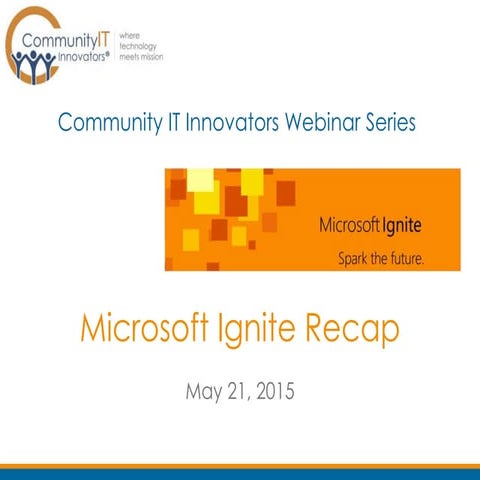 CommunityIT Innovators®

where technology meets mission

Community IT Innovators Webinar Series

Microsoft Ignite

Spark the future.

Microsoft Ignite Recap

May 21, 2015